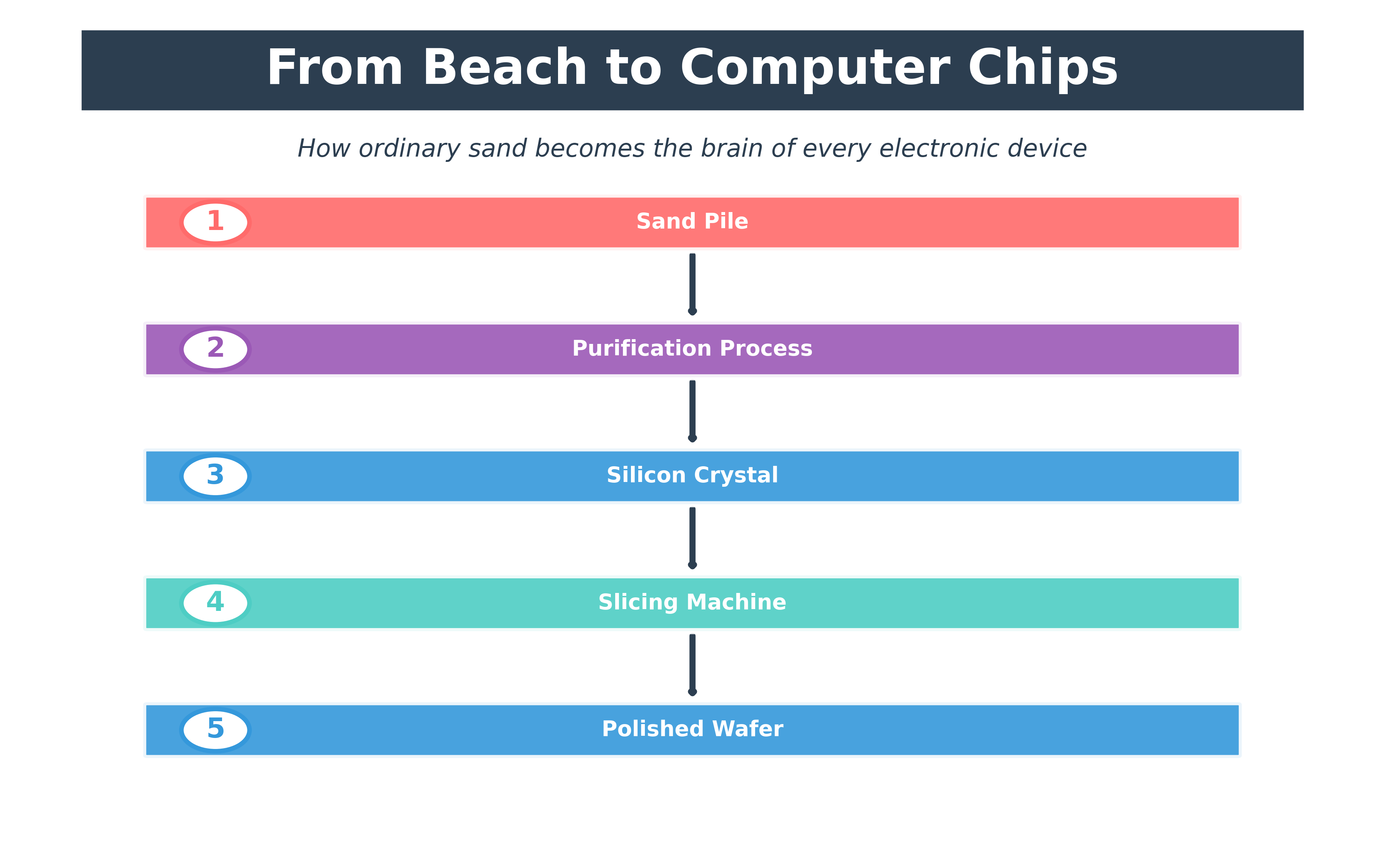 From Beach to Computer Chips

How ordinary sand becomes the brain of every electronic device

1 Sand Pile

2 Purification Process

3 Silicon Crystal

4 Slicing Machine

5 Polished Wafer